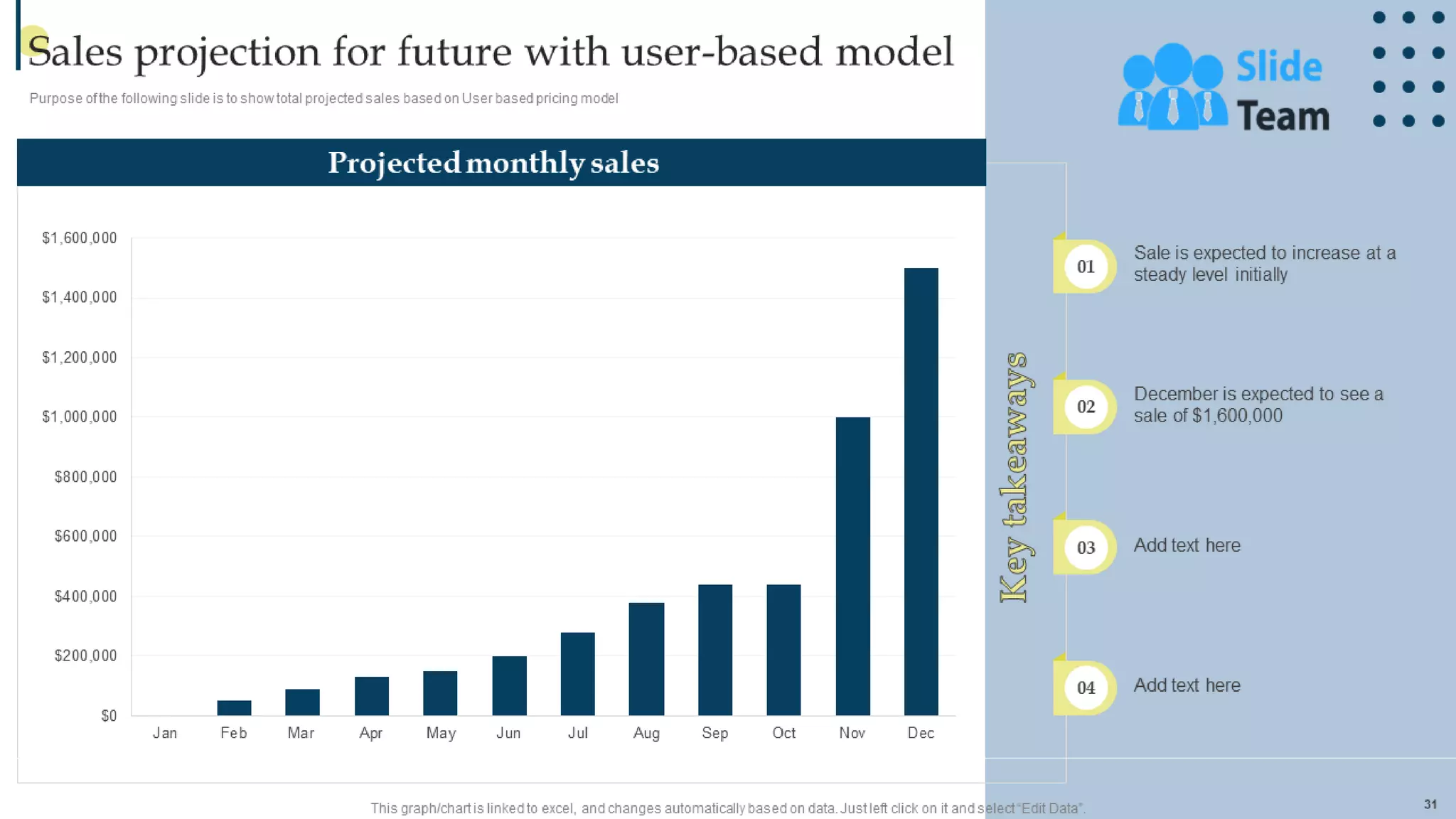 Sales projection for future with user-based model

Purpose of the following slide is to show total projected sales based on User based pricing model

Slide Team

Projected monthly sales

$1,600,000
$1,400,000
$1,200,000
$1,000,000
$800,000
$600,000
$400,000
$200,000
$0

Jan Feb Mar Apr May Jun Jul Aug Sep Oct Nov Dec

Key takeaways

01 Sale is expected to increase at a steady level initially

02 December is expected to see a sale of $1,600,000

03 Add text here

04 Add text here

This graph/chart is linked to excel, and changes automatically based on data. Just left click on it and select "Edit Data".

31